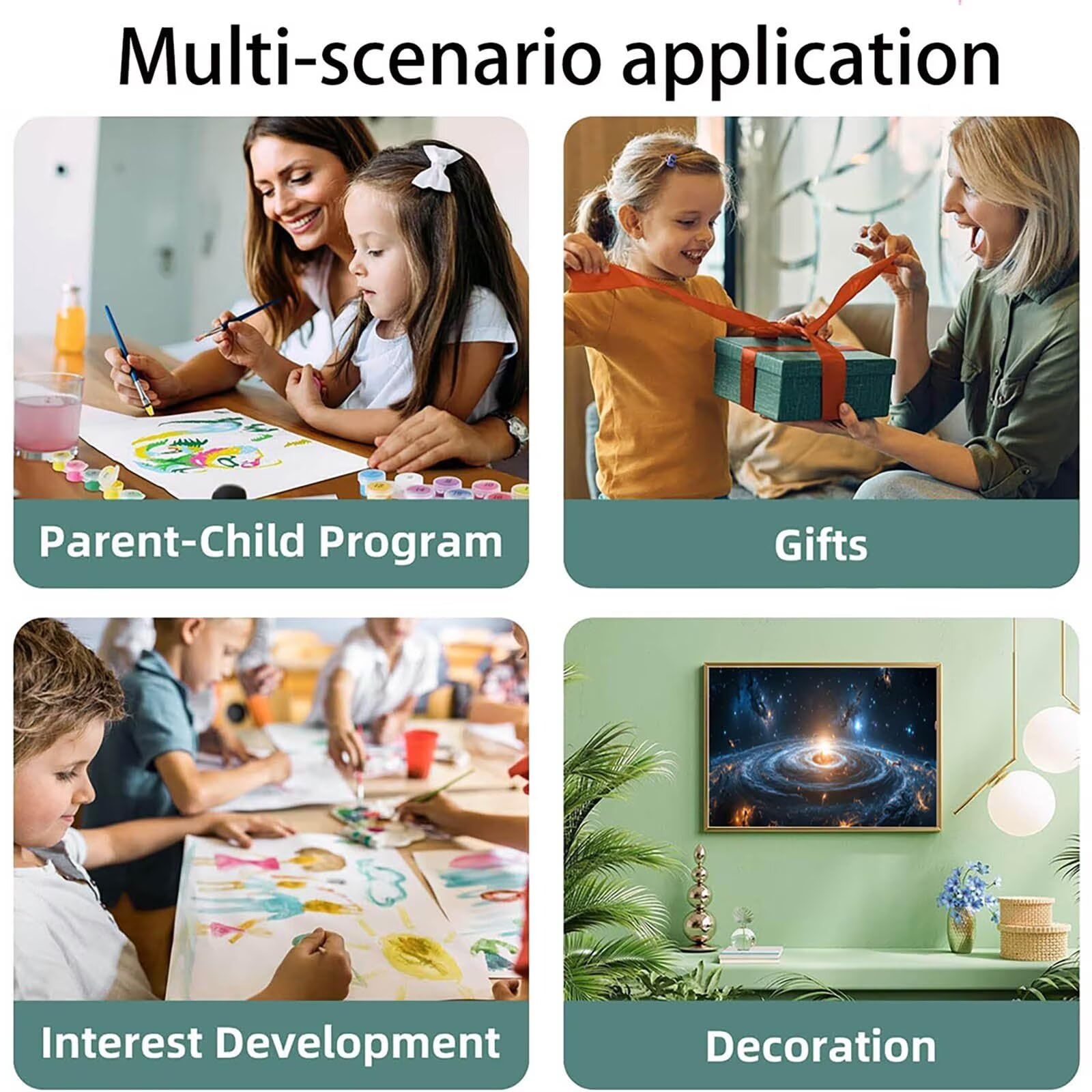 Multi-scenario application

Parent-Child Program

Gifts

Interest Development

Decoration